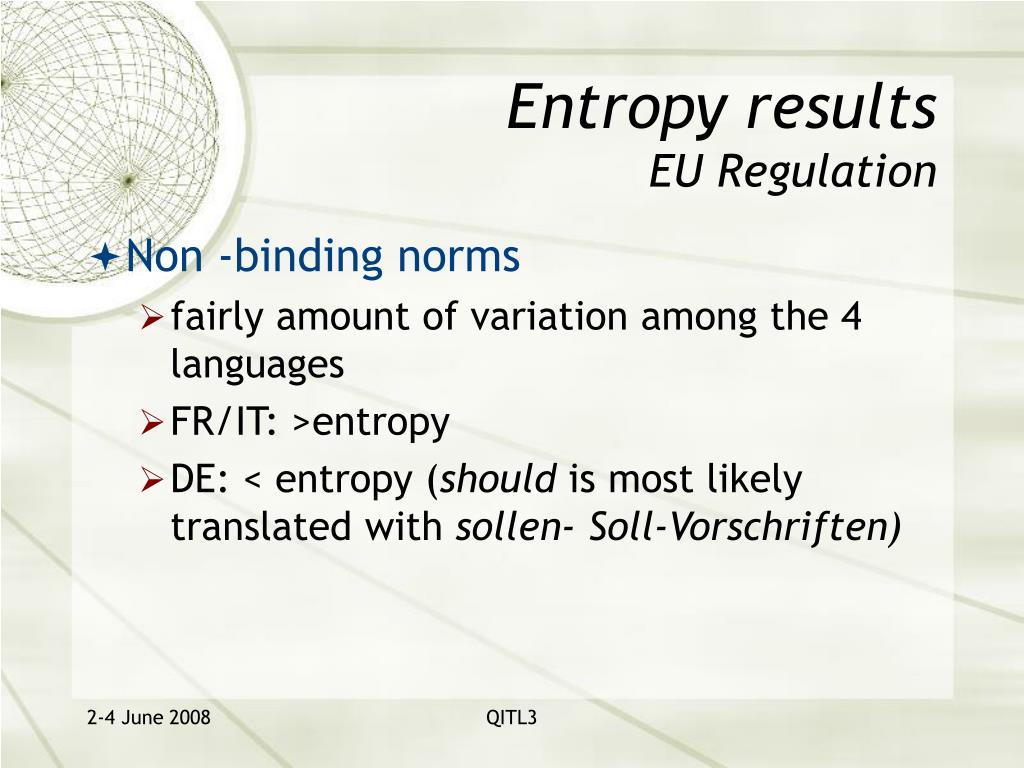 Entropy results
EU Regulation

Non -binding norms

fairly amount of variation among the 4 languages

FR/IT: >entropy

DE: < entropy (should is most likely translated with sollen- Soll-Vorschriften)

2-4 June 2008

QITL3